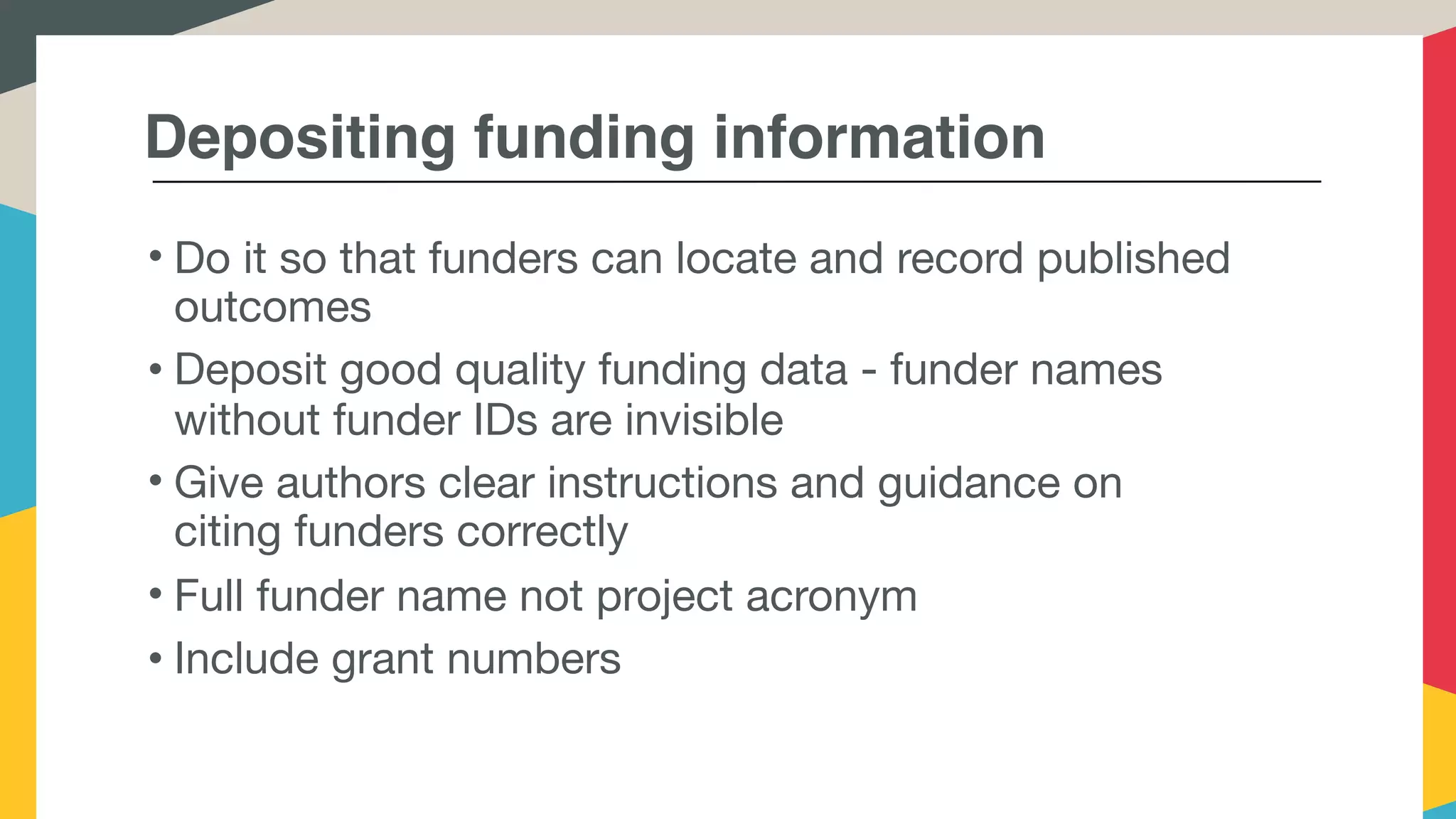 Depositing funding information

• Do it so that funders can locate and record published outcomes

• Deposit good quality funding data - funder names without funder IDs are invisible

• Give authors clear instructions and guidance on citing funders correctly

• Full funder name not project acronym

• Include grant numbers